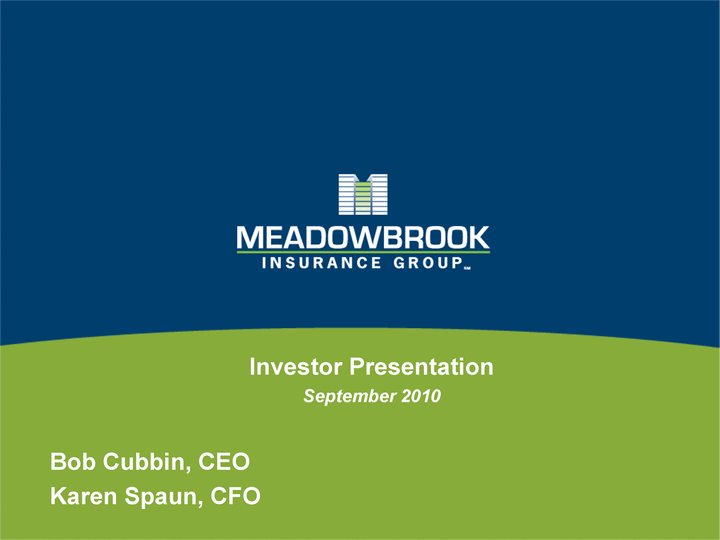 MEADOWBROOK
INSURANCE GROUP℠

Investor Presentation
September 2010

Bob Cubbin, CEO
Karen Spaun, CFO